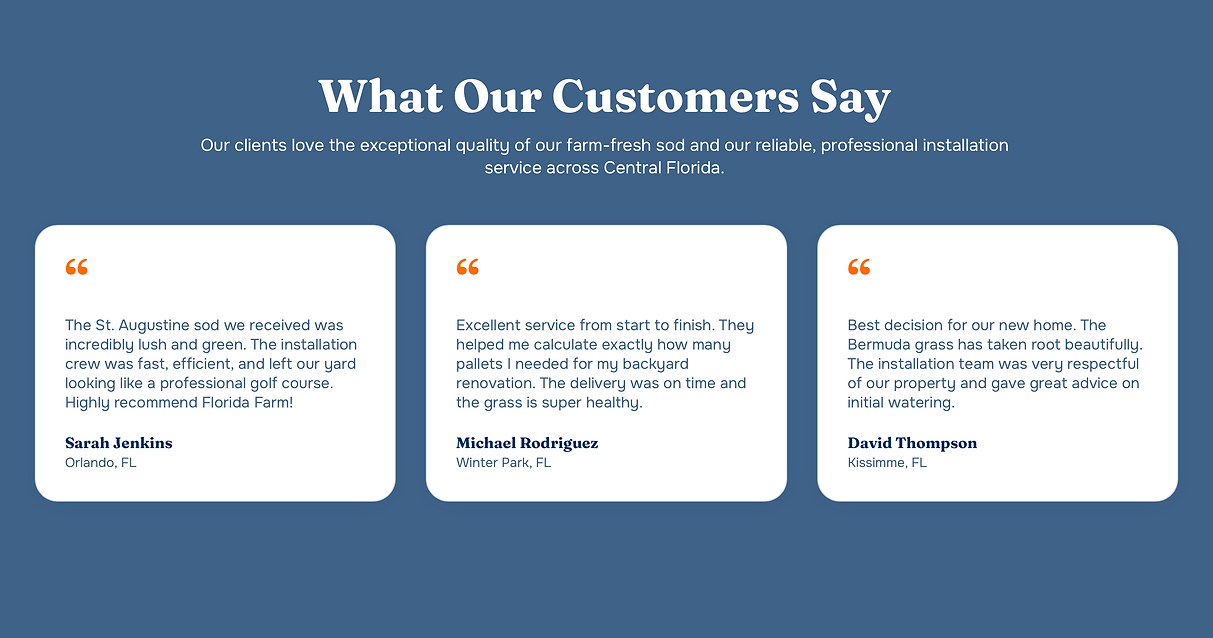 What Our Customers Say

Our clients love the exceptional quality of our farm-fresh sod and our reliable, professional installation service across Central Florida.

“

The St. Augustine sod we received was incredibly lush and green. The installation crew was fast, efficient, and left our yard looking like a professional golf course. Highly recommend Florida Farm!

Sarah Jenkins
Orlando, FL

“

Excellent service from start to finish. They helped me calculate exactly how many pallets I needed for my backyard renovation. The delivery was on time and the grass is super healthy.

Michael Rodriguez
Winter Park, FL

“

Best decision for our new home. The Bermuda grass has taken root beautifully. The installation team was very respectful of our property and gave great advice on initial watering.

David Thompson
Kissimme, FL